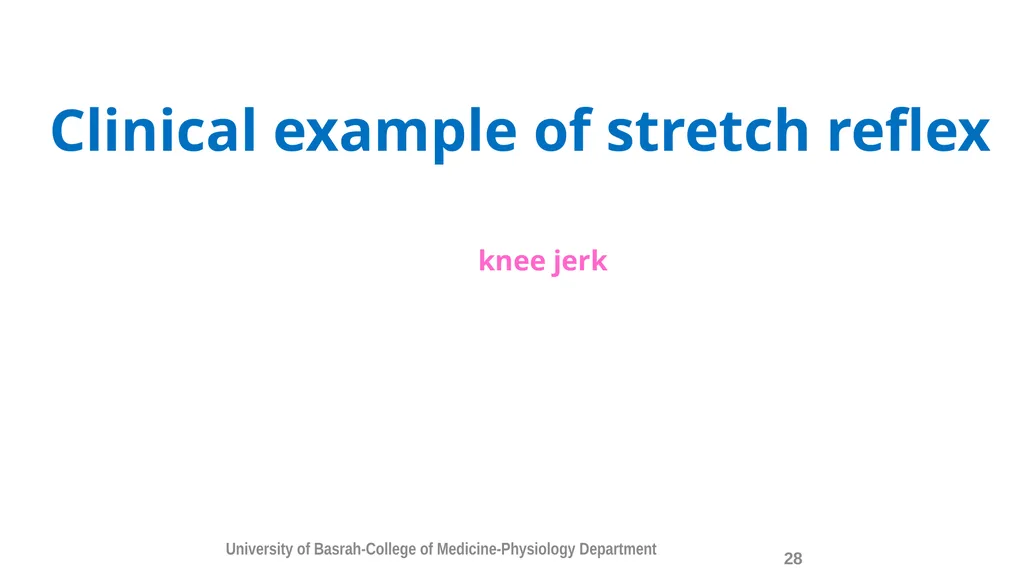 Clinical example of stretch reflex

knee jerk

University of Basrah-College of Medicine-Physiology Department

28